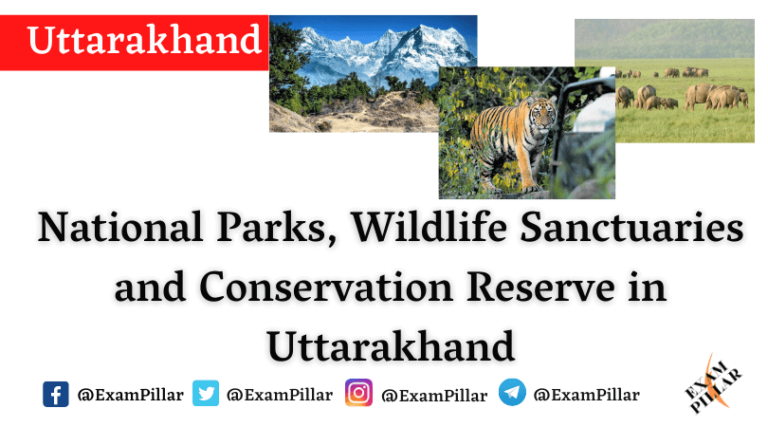 Uttarakhand

National Parks, Wildlife Sanctuaries and Conservation Reserve in Uttarakhand

@ExamPillar @ExamPillar @ExamPillar @ExamPillar

EXAM PILLAR